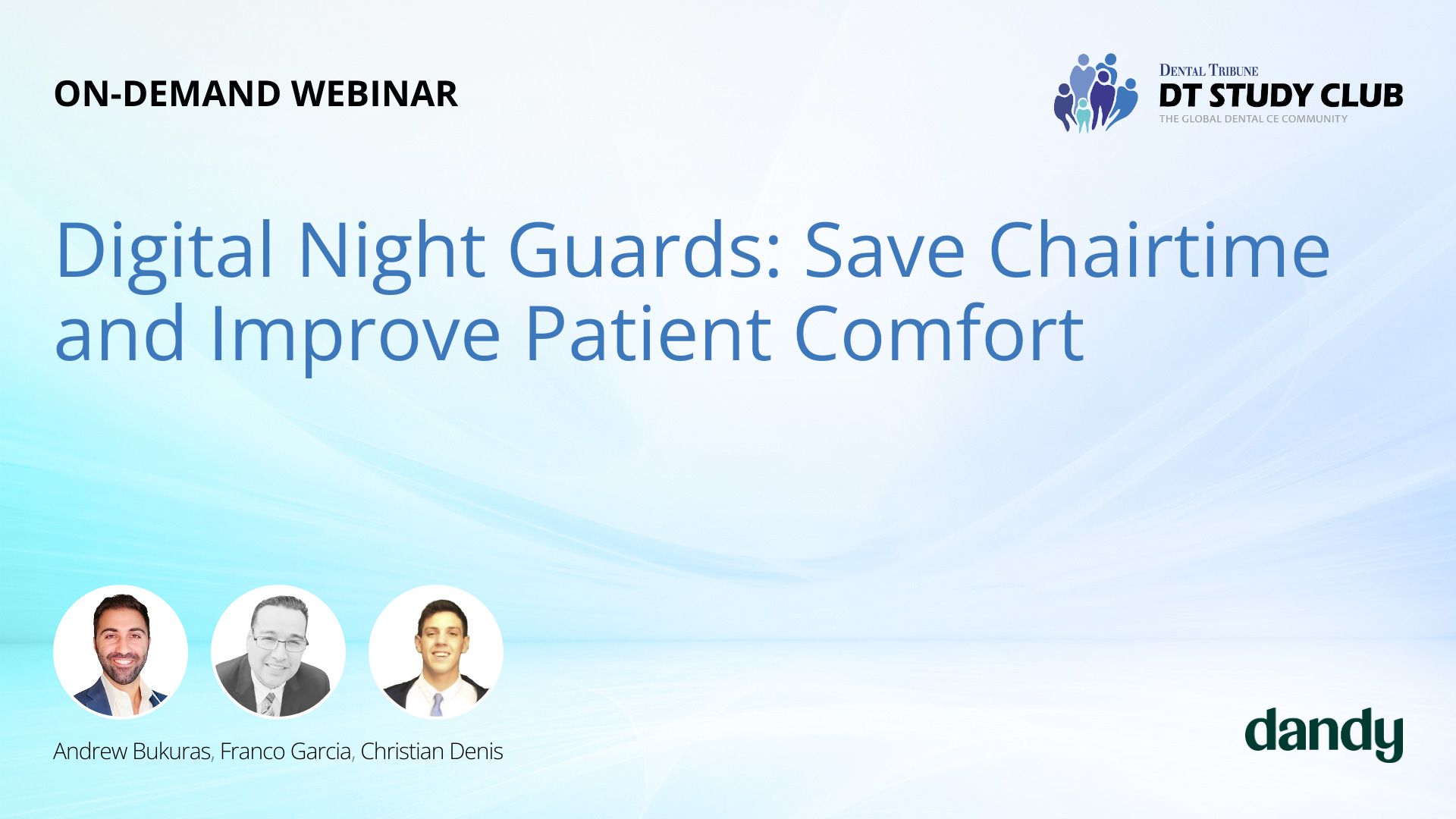 ON-DEMAND WEBINAR

DENTAL TRIBUNE
DT STUDY CLUB
THE GLOBAL DENTAL CE COMMUNITY

Digital Night Guards: Save Chairtime and Improve Patient Comfort

Andrew Bukuras, Franco Garcia, Christian Denis

dandy